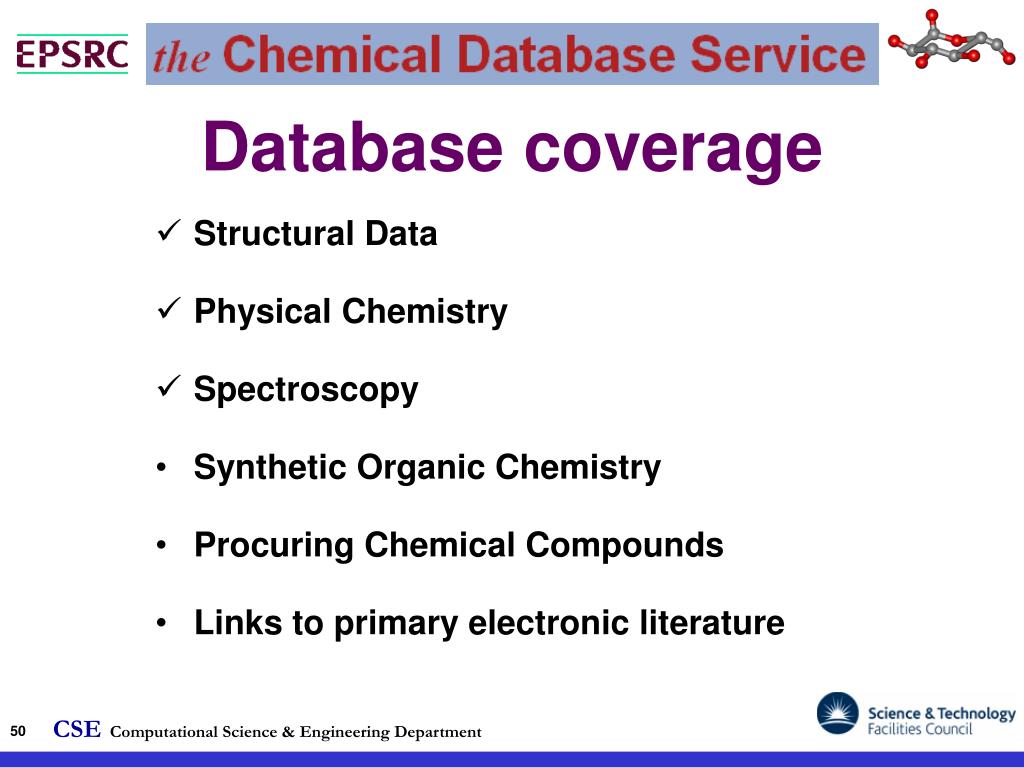 EPSRC

the Chemical Database Service

Database coverage

✓ Structural Data

✓ Physical Chemistry

✓ Spectroscopy

• Synthetic Organic Chemistry

• Procuring Chemical Compounds

• Links to primary electronic literature

50 CSE Computational Science & Engineering Department

Science & Technology Facilities Council